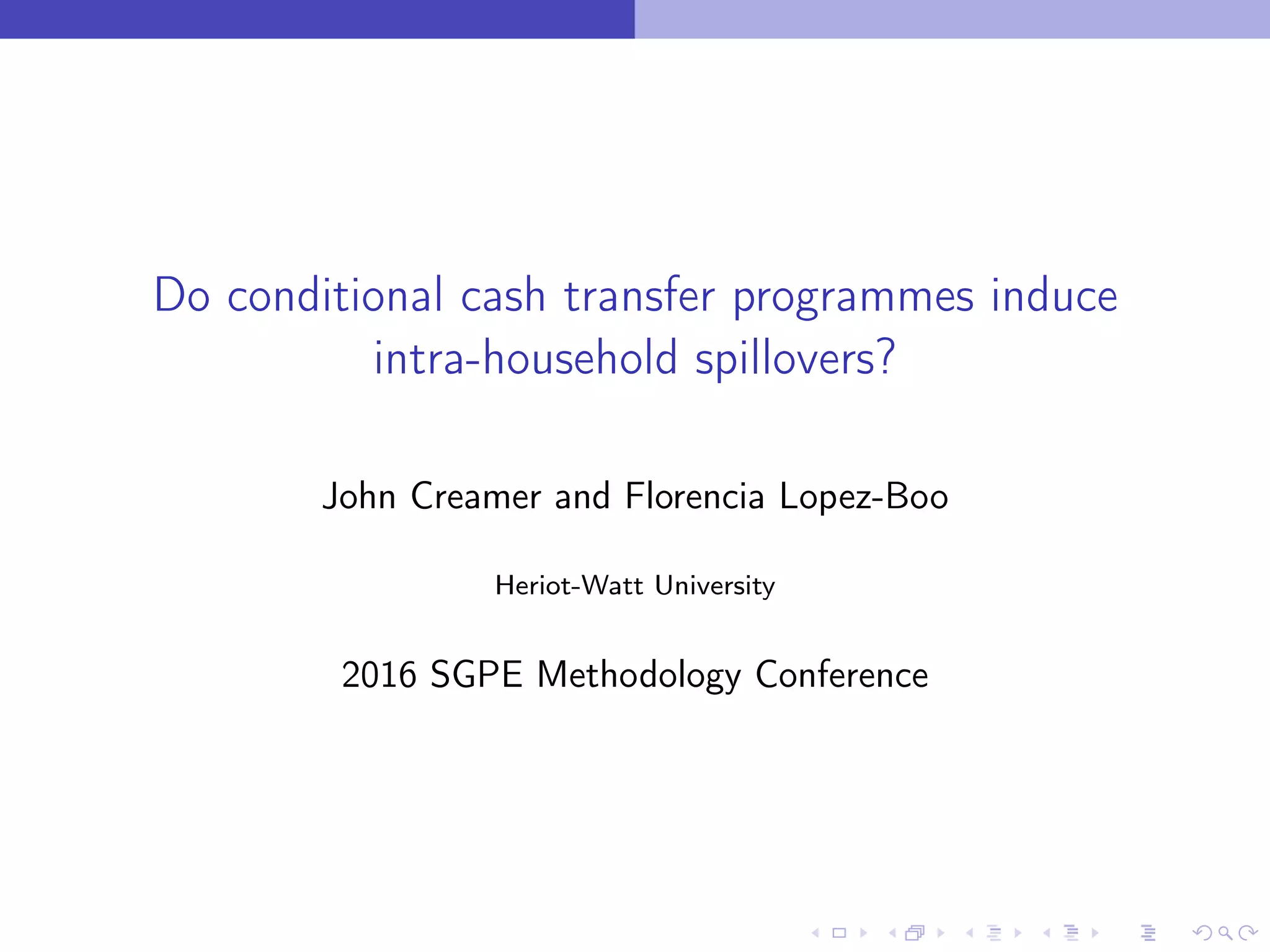 Do conditional cash transfer programmes induce intra-household spillovers?

John Creamer and Florencia Lopez-Boo

Heriot-Watt University

2016 SGPE Methodology Conference